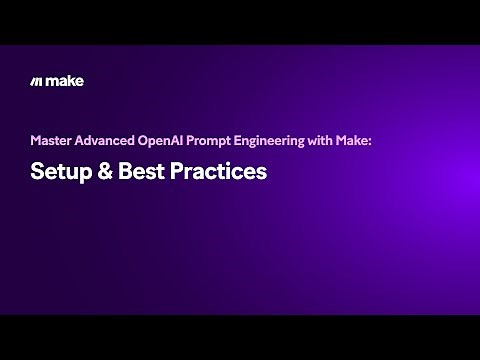 make

Master Advanced OpenAI Prompt Engineering with Make:

Setup & Best Practices